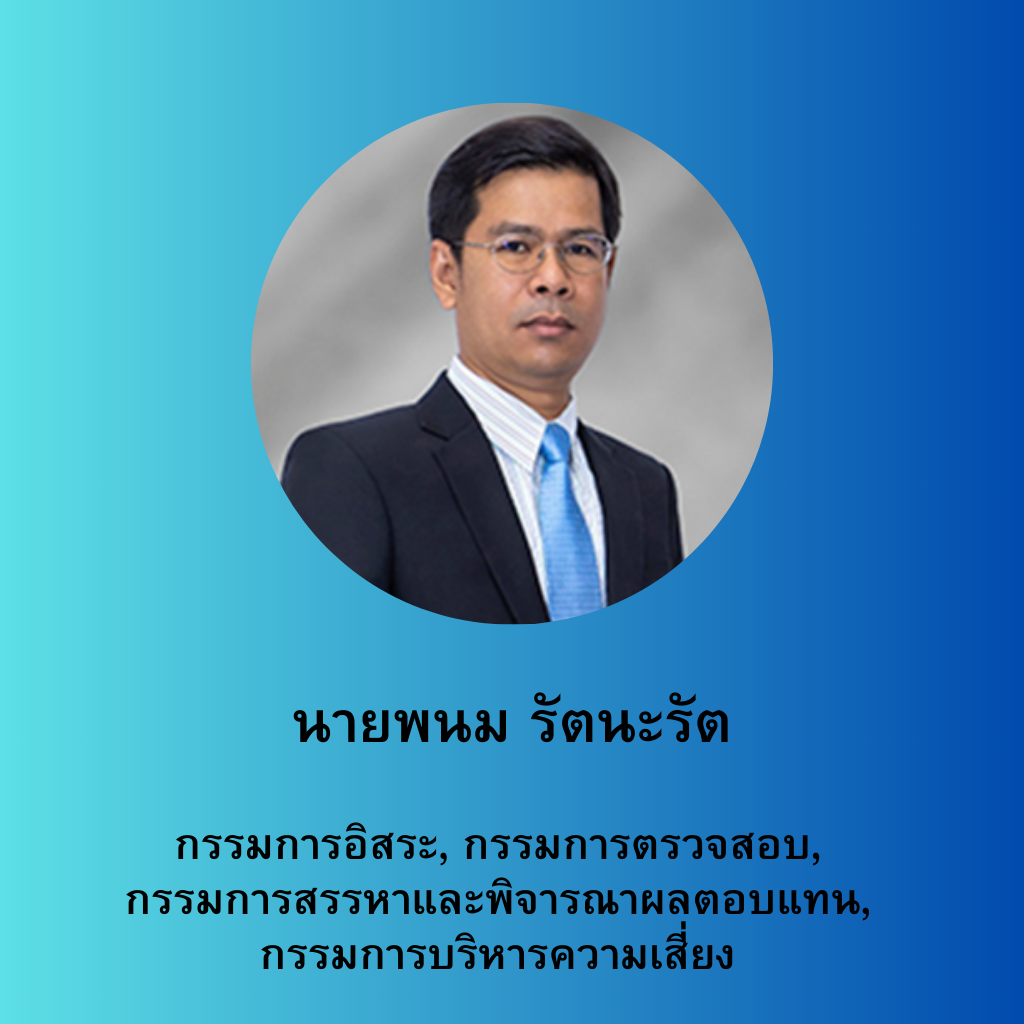 นายพนม รัตนะรัต

กรรมการอิสระ, กรรมการตรวจสอบ, กรรมการสรรหาและพิจารณาผลตอบแทน, กรรมการบริหารความเสี่ยง